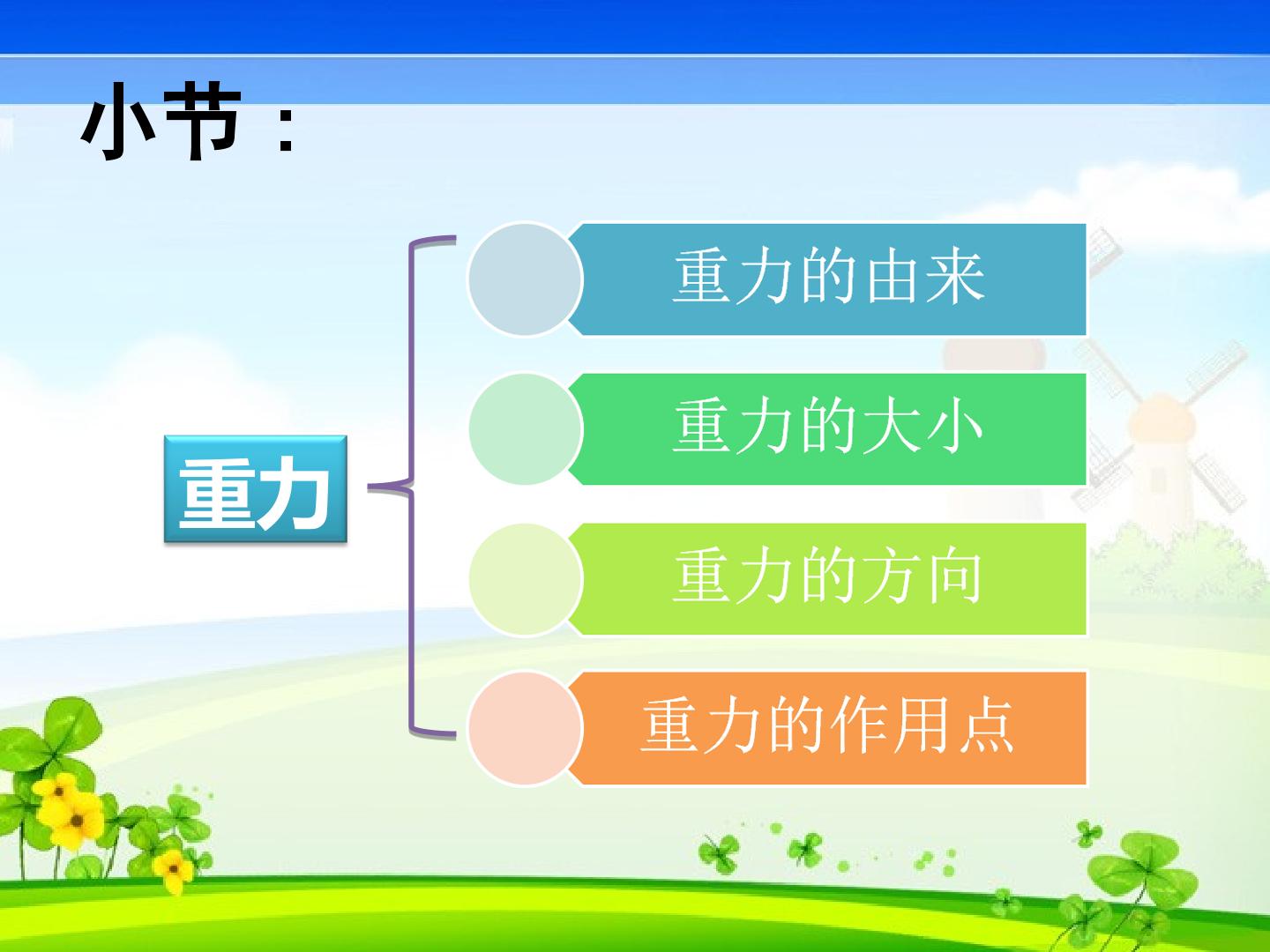 小节：

重力

重力的由来

重力的大小

重力的方向

重力的作用点